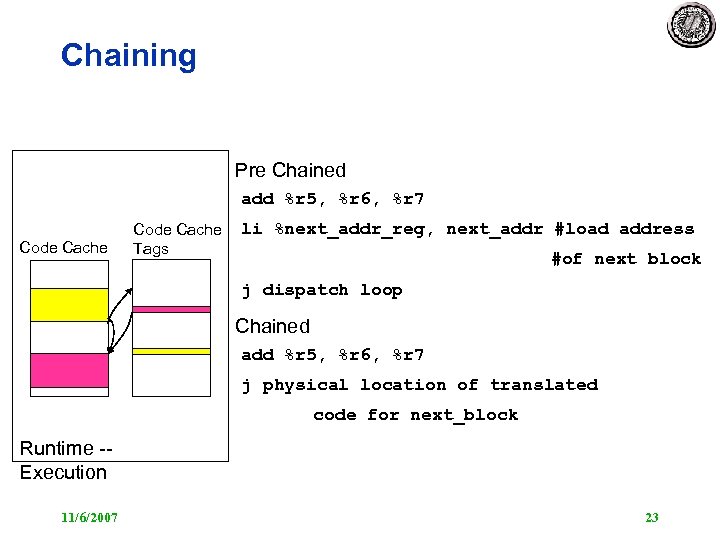 Chaining

Code Cache

Code Cache Tags

Runtime -- Execution

Pre Chained

add %r5, %r6, %r7

li %next_addr_reg, next_addr #load address #of next block

j dispatch loop

Chained

add %r5, %r6, %r7

j physical location of translated code for next_block

11/6/2007

23